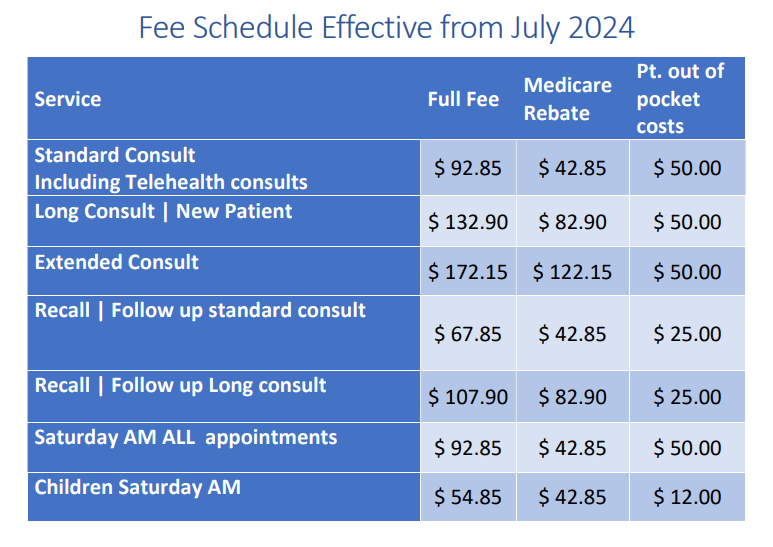 Fee Schedule Effective from July 2024

| Service | Full Fee | Medicare Rebate | Pt. out of pocket costs |
|---|---|---|---|
| Standard Consult Including Telehealth consults | \$ 92.85 | \$ 42.85 | \$ 50.00 |
| Long Consult \| New Patient | \$ 132.90 | \$ 82.90 | \$ 50.00 |
| Extended Consult | \$ 172.15 | \$ 122.15 | \$ 50.00 |
| Recall \| Follow up standard consult | \$ 67.85 | \$ 42.85 | \$ 25.00 |
| Recall \| Follow up Long consult | \$ 107.90 | \$ 82.90 | \$ 25.00 |
| Saturday AM ALL appointments | \$ 92.85 | \$ 42.85 | \$ 50.00 |
| Children Saturday AM | \$ 54.85 | \$ 42.85 | \$ 12.00 |